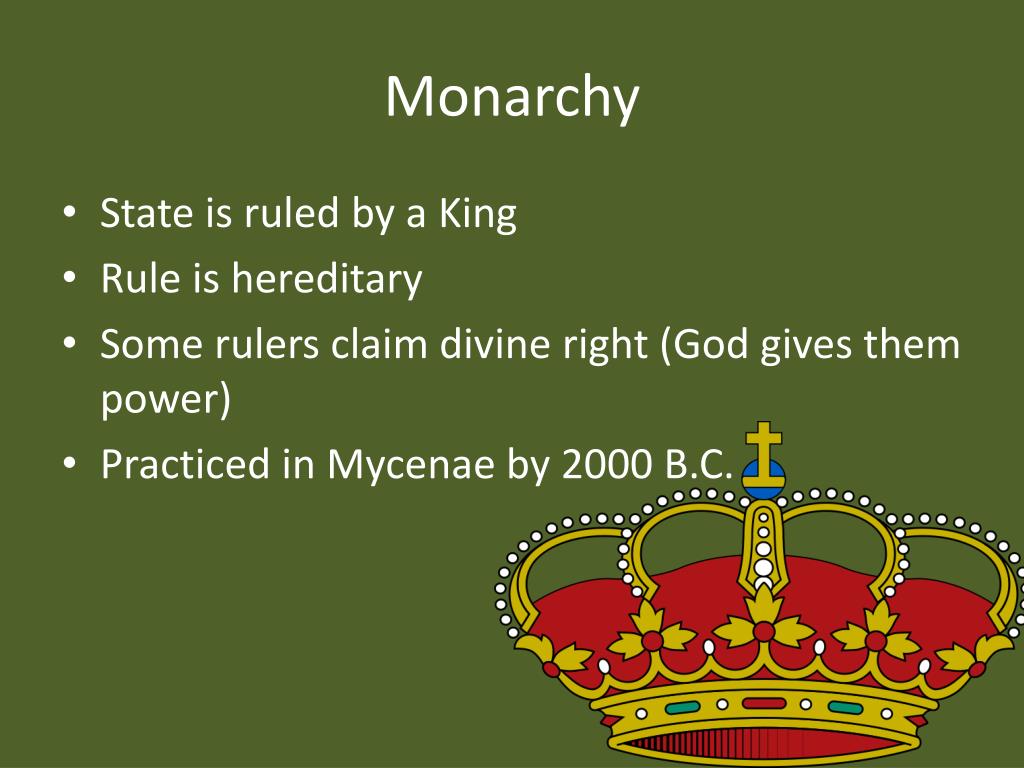 Monarchy

• State is ruled by a King
• Rule is hereditary
• Some rulers claim divine right (God gives them power)
• Practiced in Mycenae by 2000 B.C.